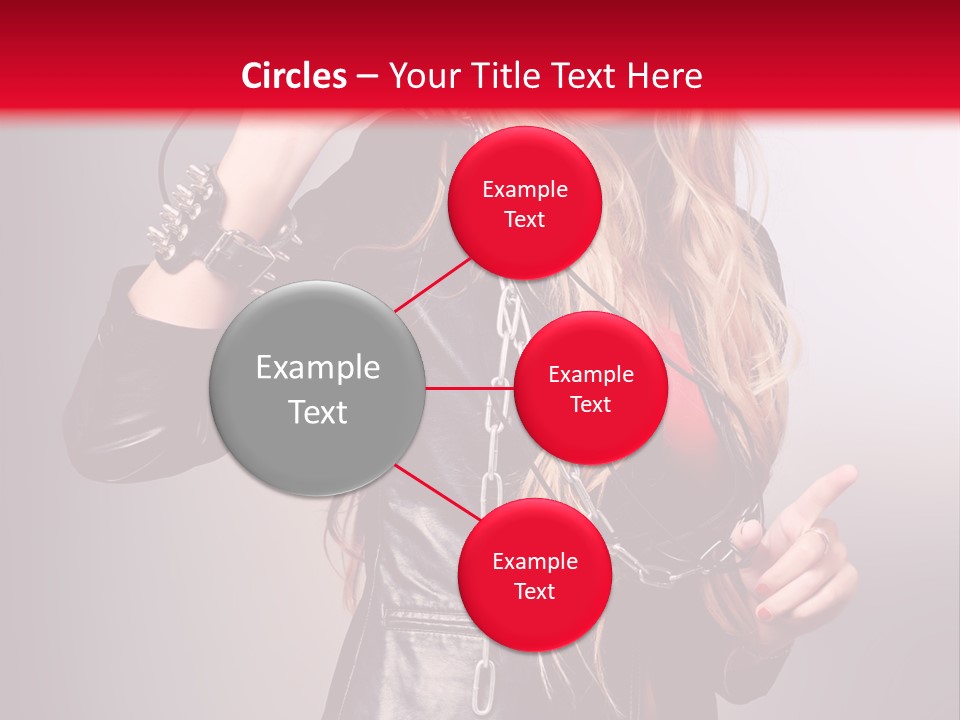 Circles – Your Title Text Here

Example Text

Example Text

Example Text

Example Text